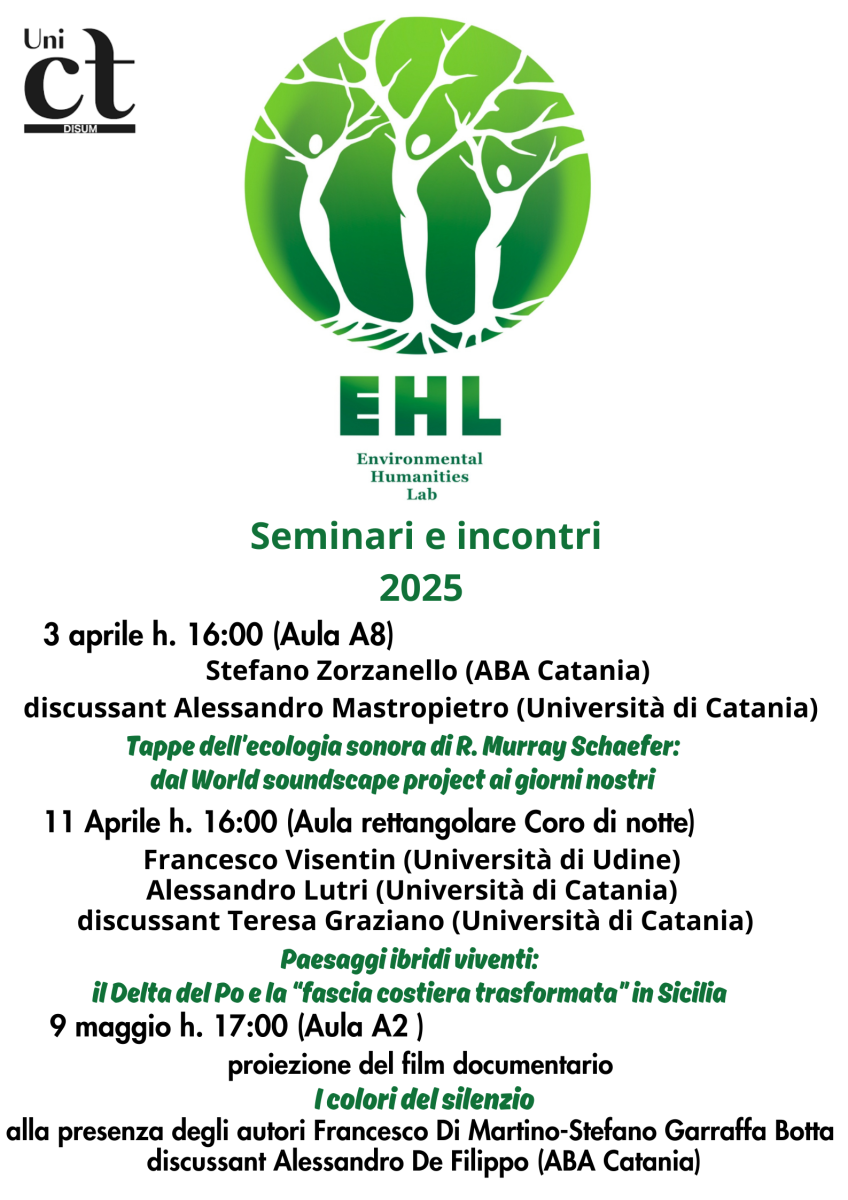 Uni
ct
DISUM

EHL
Environmental
Humanities
Lab

Seminari e incontri
2025

3 aprile h. 16:00 (Aula A8)
Stefano Zorzanello (ABA Catania)
discussant Alessandro Mastropietro (Università di Catania)
Tappe dell'ecologia sonora di R. Murray Schaefer:
dal World soundscape project ai giorni nostri

11 Aprile h. 16:00 (Aula rettangolare Coro di notte)
Francesco Visentin (Università di Udine)
Alessandro Lutri (Università di Catania)
discussant Teresa Graziano (Università di Catania)
Paesaggi ibridi viventi:
il Delta del Po e la "fascia costiera trasformata" in Sicilia

9 maggio h. 17:00 (Aula A2 )
proiezione del film documentario
I colori del silenzio
alla presenza degli autori Francesco Di Martino-Stefano Garraffa Botta
discussant Alessandro De Filippo (ABA Catania)